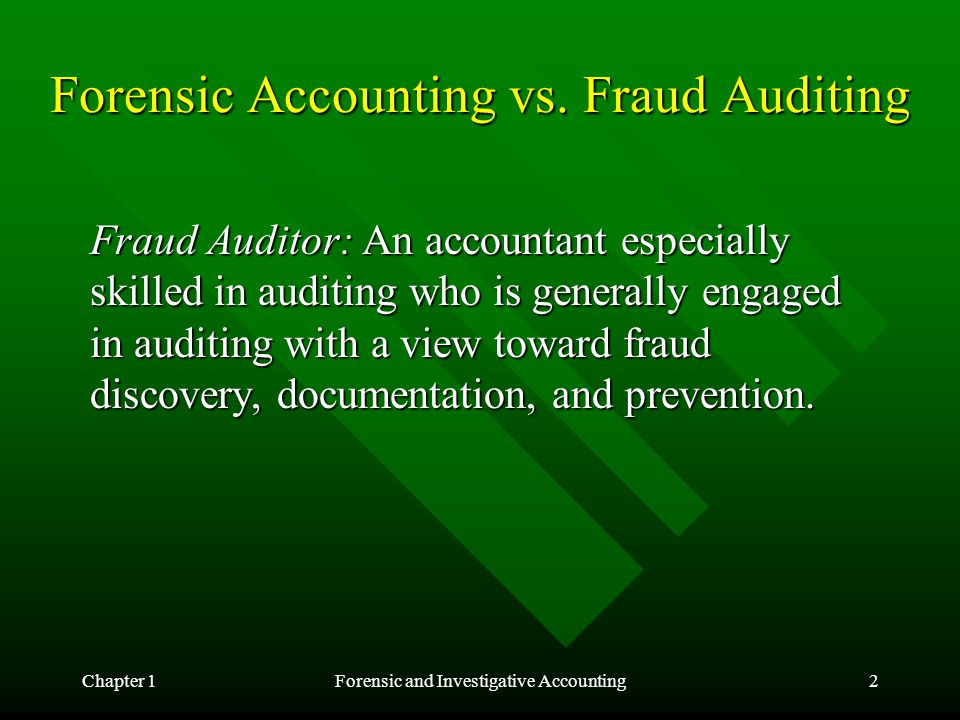 Forensic Accounting vs. Fraud Auditing

Fraud Auditor: An accountant especially skilled in auditing who is generally engaged in auditing with a view toward fraud discovery, documentation, and prevention.

Chapter 1

Forensic and Investigative Accounting

2